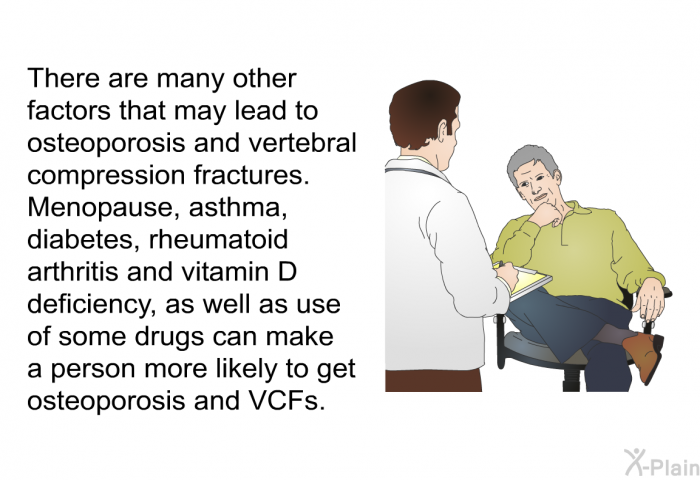 There are many other factors that may lead to osteoporosis and vertebral compression fractures. Menopause, asthma, diabetes, rheumatoid arthritis and vitamin D deficiency, as well as use of some drugs can make a person more likely to get osteoporosis and VCFs.

X-Plain